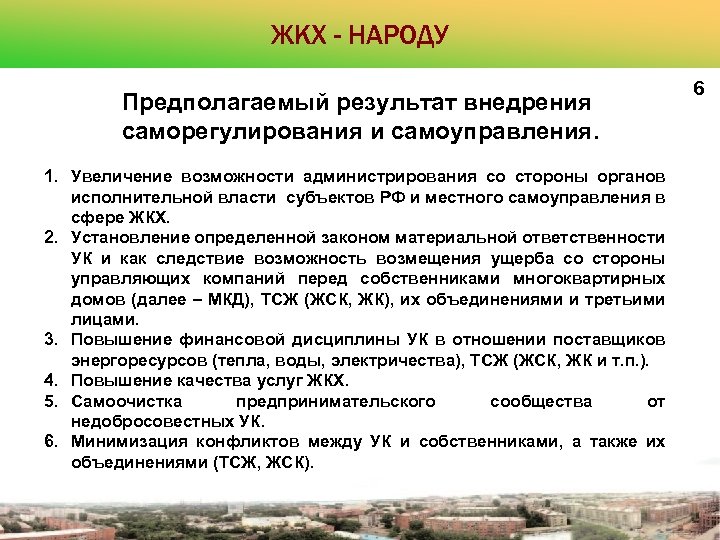 ЖКХ - НАРОДУ

6

Предполагаемый результат внедрения саморегулирования и самоуправления.

1. Увеличение возможности администрирования со стороны органов исполнительной власти субъектов РФ и местного самоуправления в сфере ЖКХ.
2. Установление определенной законом материальной ответственности УК и как следствие возможность возмещения ущерба со стороны управляющих компаний перед собственниками многоквартирных домов (далее – МКД), ТСЖ (ЖСК, ЖК), их объединениями и третьими лицами.
3. Повышение финансовой дисциплины УК в отношении поставщиков энергоресурсов (тепла, воды, электричества), ТСЖ (ЖСК, ЖК и т.п.).
4. Повышение качества услуг ЖКХ.
5. Самоочистка предпринимательского сообщества от недобросовестных УК.
6. Минимизация конфликтов между УК и собственниками, а также их объединениями (ТСЖ, ЖСК).